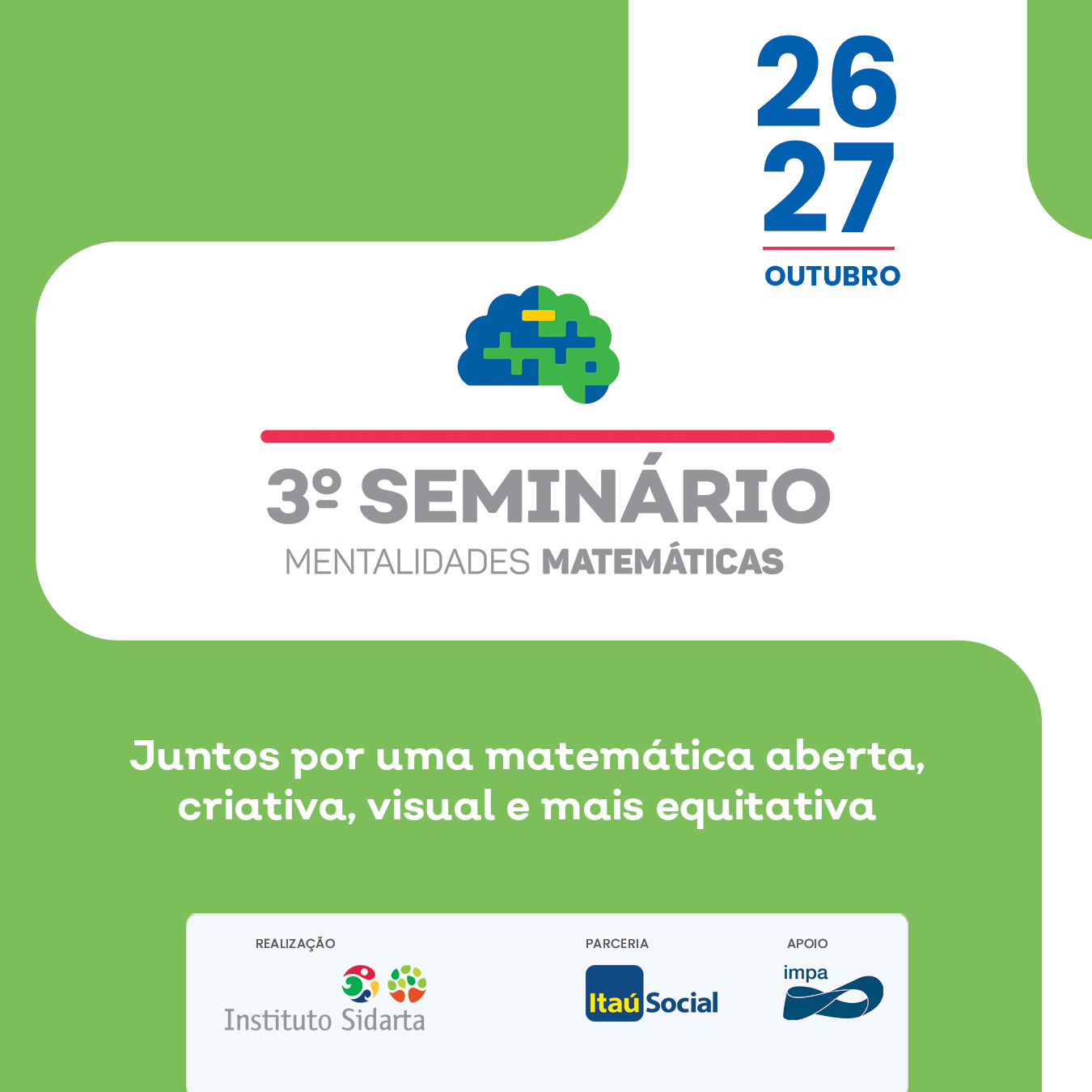 26
27
OUTUBRO

3º SEMINÁRIO
MENTALIDADES MATEMÁTICAS

Juntos por uma matemática aberta, criativa, visual e mais equitativa

REALIZAÇÃO
Instituto Sidarta

PARCERIA
Itaú Social

APOIO
impa